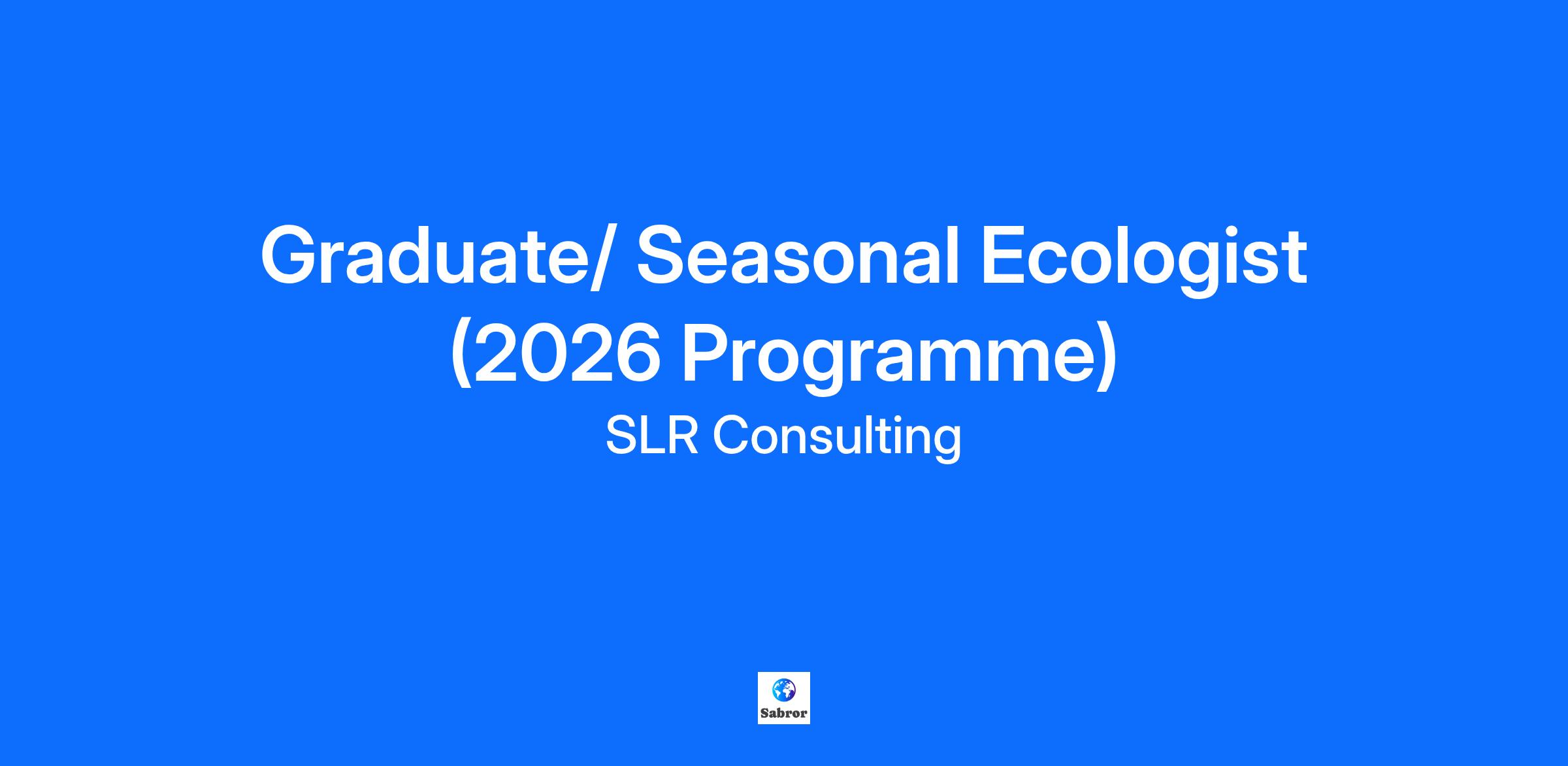 Graduate/ Seasonal Ecologist (2026 Programme)

SLR Consulting

Sabror